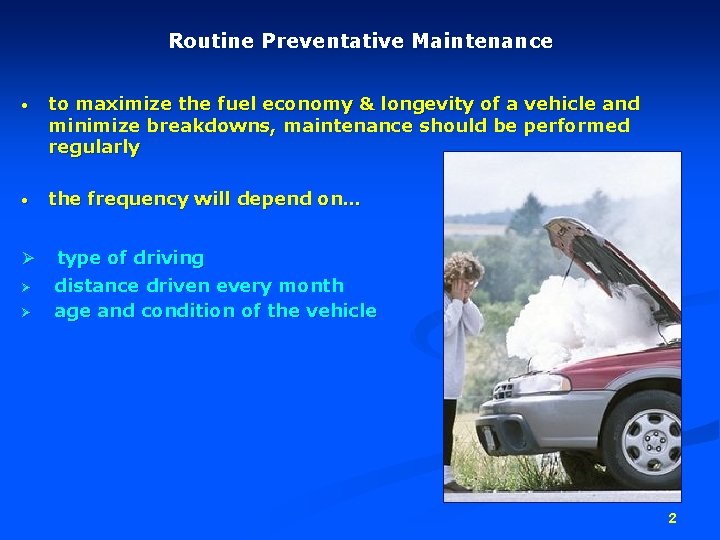 Routine Preventative Maintenance

• to maximize the fuel economy & longevity of a vehicle and minimize breakdowns, maintenance should be performed regularly

• the frequency will depend on…

➢ type of driving
➢ distance driven every month
➢ age and condition of the vehicle

2